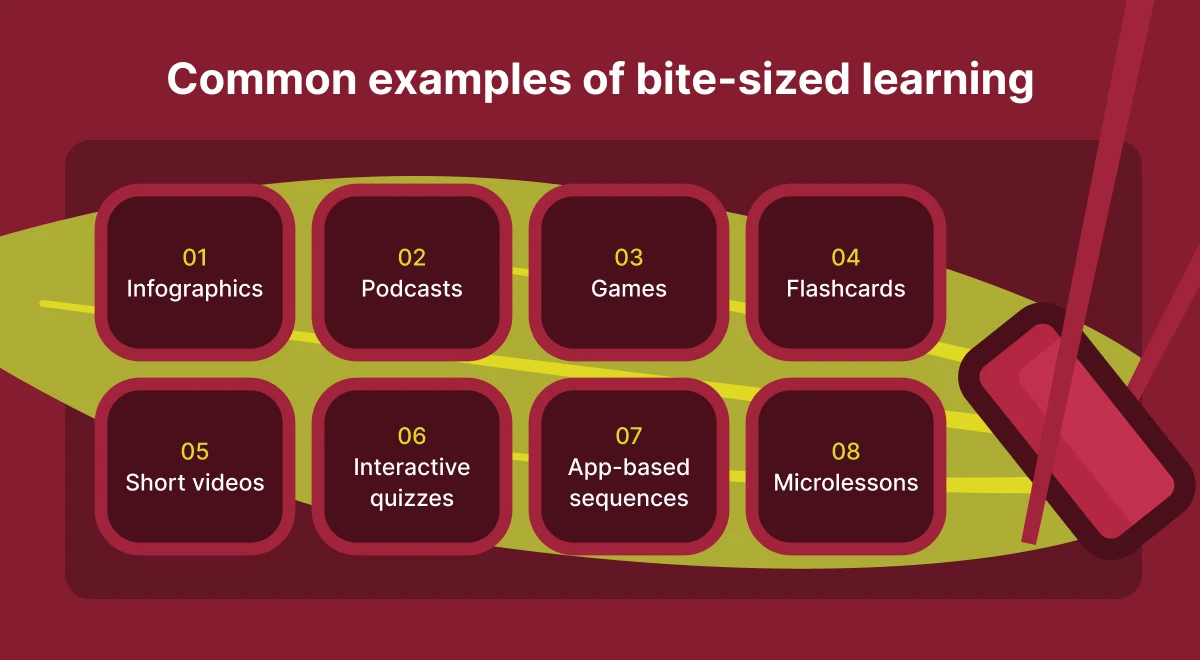 Common examples of bite-sized learning

01
Infographics

02
Podcasts

03
Games

04
Flashcards

05
Short videos

06
Interactive quizzes

07
App-based sequences

08
Microlessons